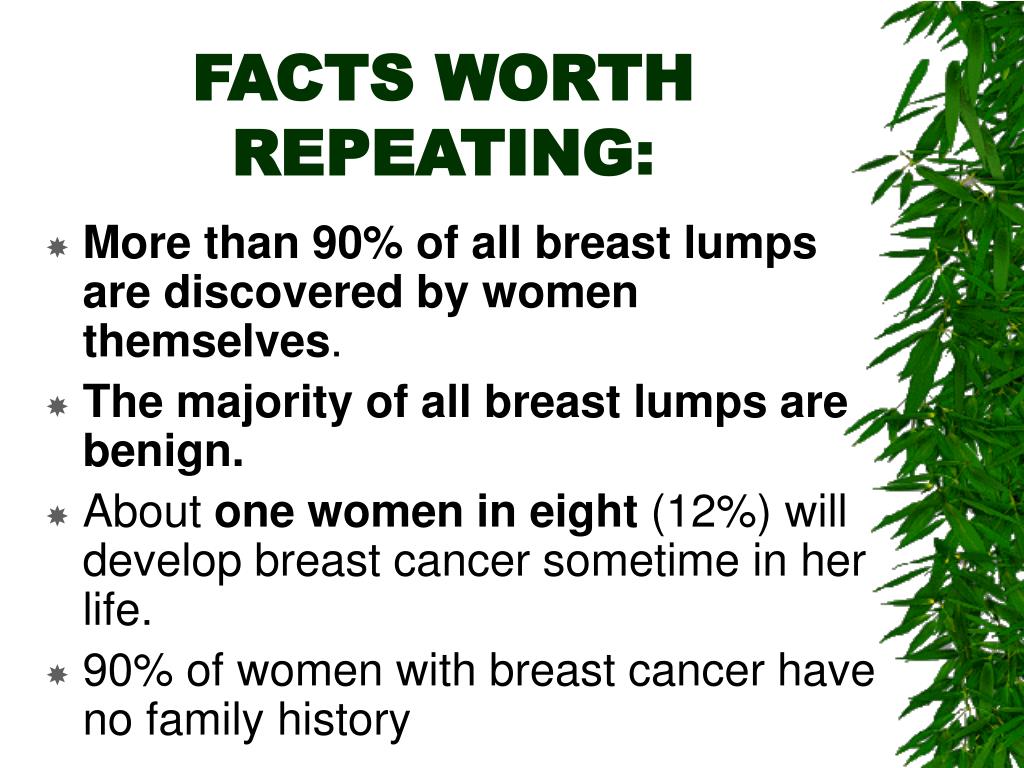 FACTS WORTH REPEATING:

More than 90% of all breast lumps are discovered by women themselves.

The majority of all breast lumps are benign.

About one women in eight (12%) will develop breast cancer sometime in her life.

90% of women with breast cancer have no family history